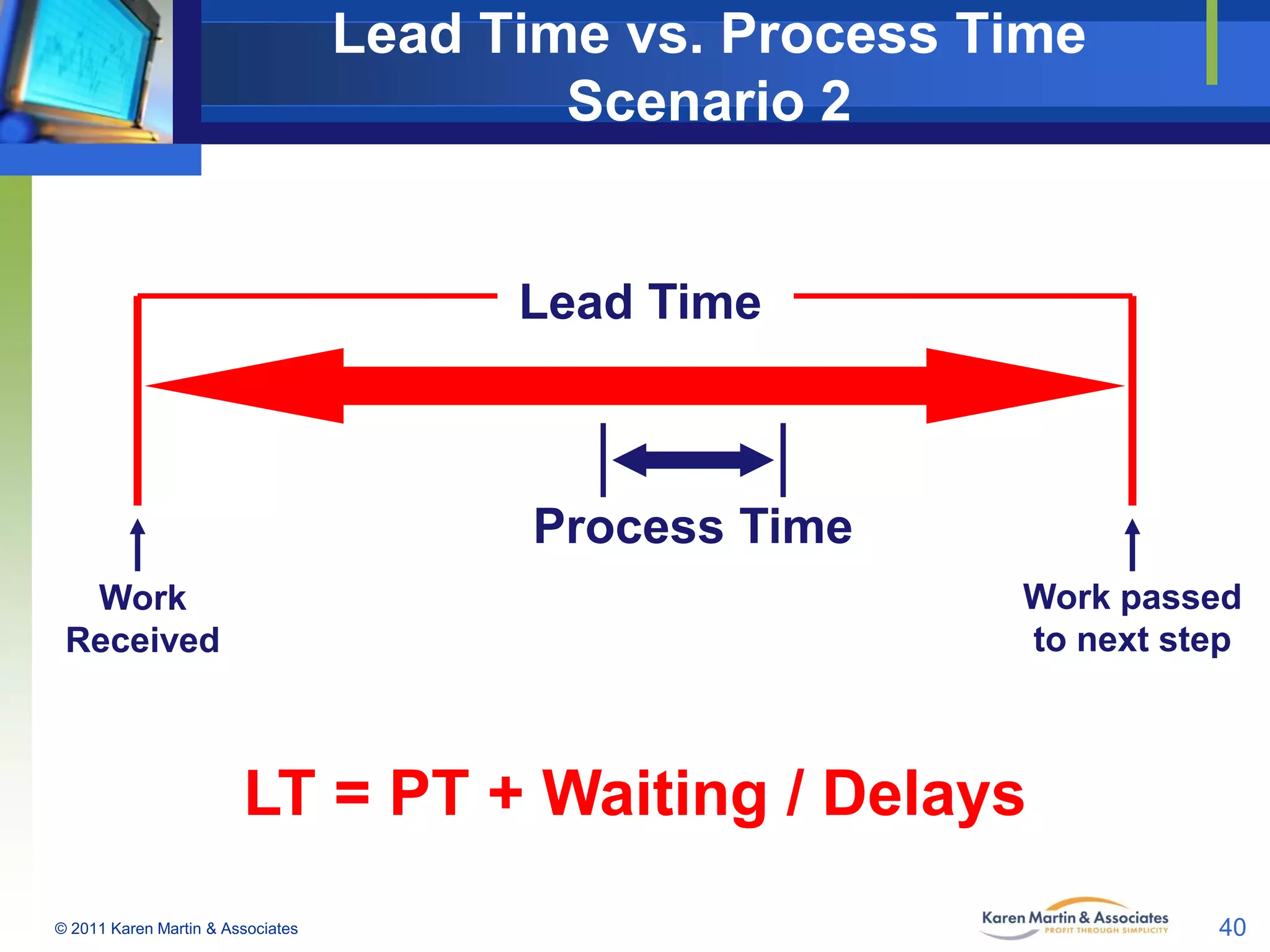 Lead Time vs. Process Time Scenario 2

Lead Time

Process Time

Work Received

Work passed to next step

LT = PT + Waiting / Delays

© 2011 Karen Martin & Associates

Karen Martin & Associates
PROFIT THROUGH SIMPLICITY

40